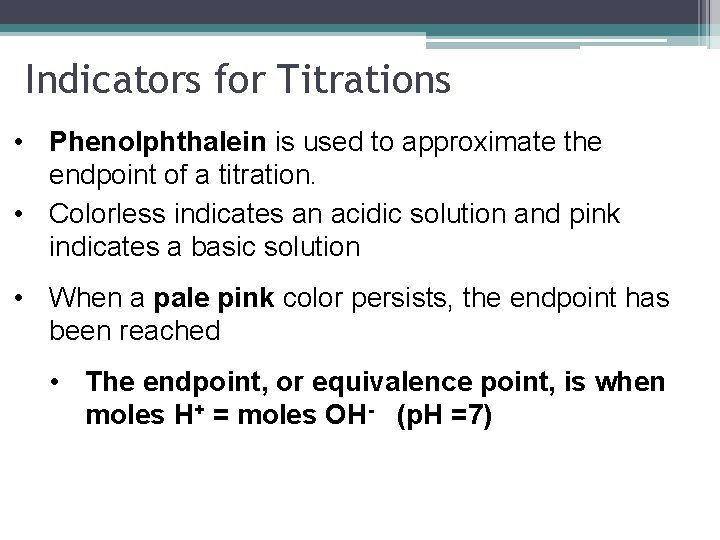 Indicators for Titrations

• Phenolphthalein is used to approximate the endpoint of a titration.
• Colorless indicates an acidic solution and pink indicates a basic solution
• When a pale pink color persists, the endpoint has been reached
• The endpoint, or equivalence point, is when moles $H^+$ = moles $OH^-$ (pH =7)